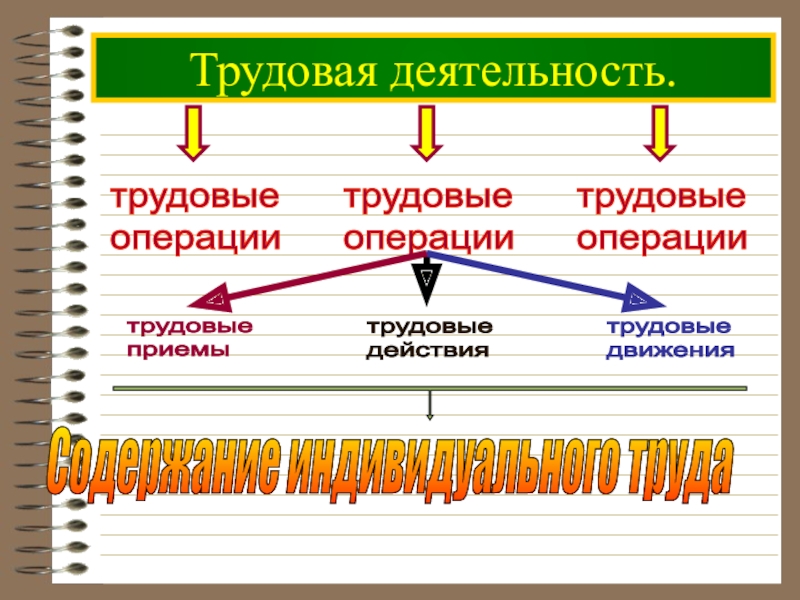 Трудовая деятельность.

трудовые операции

трудовые операции

трудовые операции

трудовые приемы

трудовые действия

трудовые движения

Содержание индивидуального труда